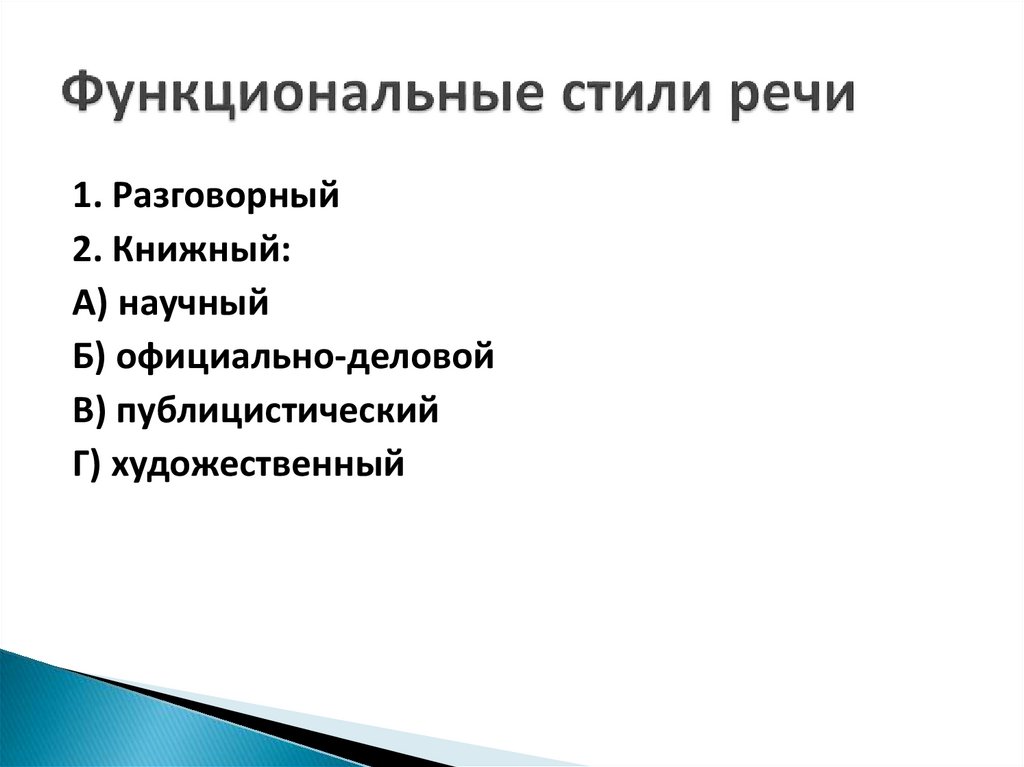 Функциональные стили речи

1. Разговорный
2. Книжный:
А) научный
Б) официально-деловой
В) публицистический
Г) художественный